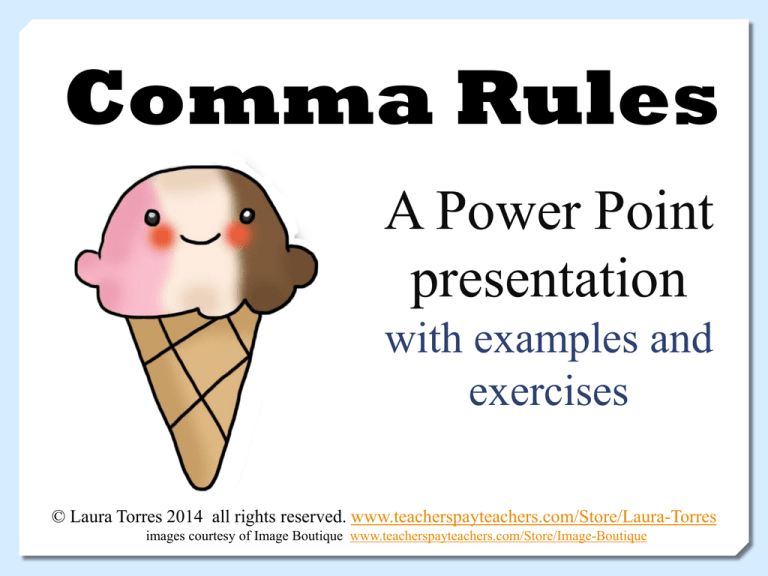 Comma Rules

A Power Point presentation

with examples and exercises

© Laura Torres 2014 all rights reserved. www.teacherspayteachers.com/Store/Laura-Torres
images courtesy of Image Boutique www.teacherspayteachers.com/Store/Image-Boutique